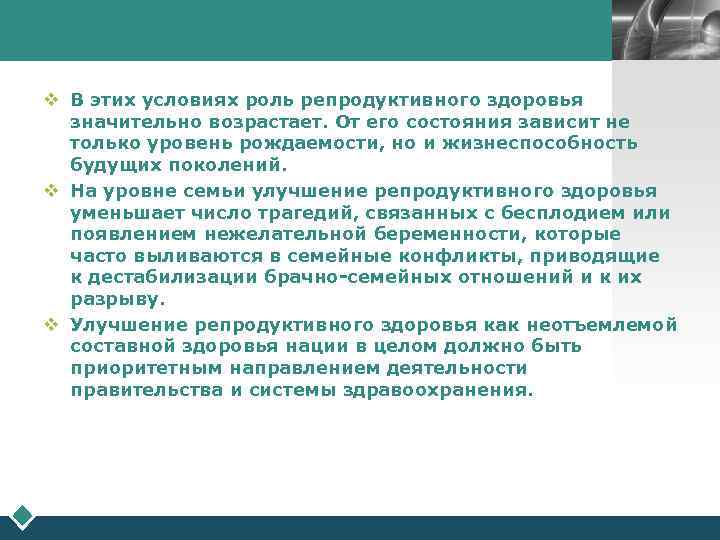 ❖ В этих условиях роль репродуктивного здоровья значительно возрастает. От его состояния зависит не только уровень рождаемости, но и жизнеспособность будущих поколений.

❖ На уровне семьи улучшение репродуктивного здоровья уменьшает число трагедий, связанных с бесплодием или появлением нежелательной беременности, которые часто выливаются в семейные конфликты, приводящие к дестабилизации брачно-семейных отношений и к их разрыву.

❖ Улучшение репродуктивного здоровья как неотъемлемой составной здоровья нации в целом должно быть приоритетным направлением деятельности правительства и системы здравоохранения.